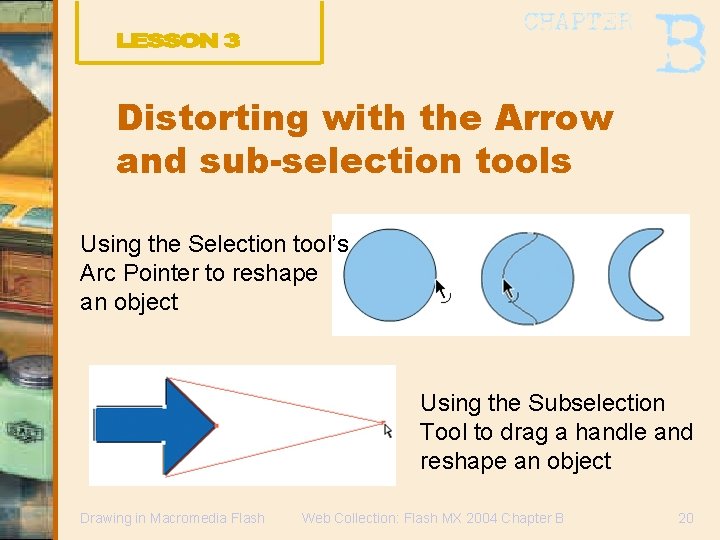 LESSON 3

CHAPTER B

Distorting with the Arrow and sub-selection tools

Using the Selection tool's Arc Pointer to reshape an object

Using the Subselection Tool to drag a handle and reshape an object

Drawing in Macromedia Flash

Web Collection: Flash MX 2004 Chapter B

20